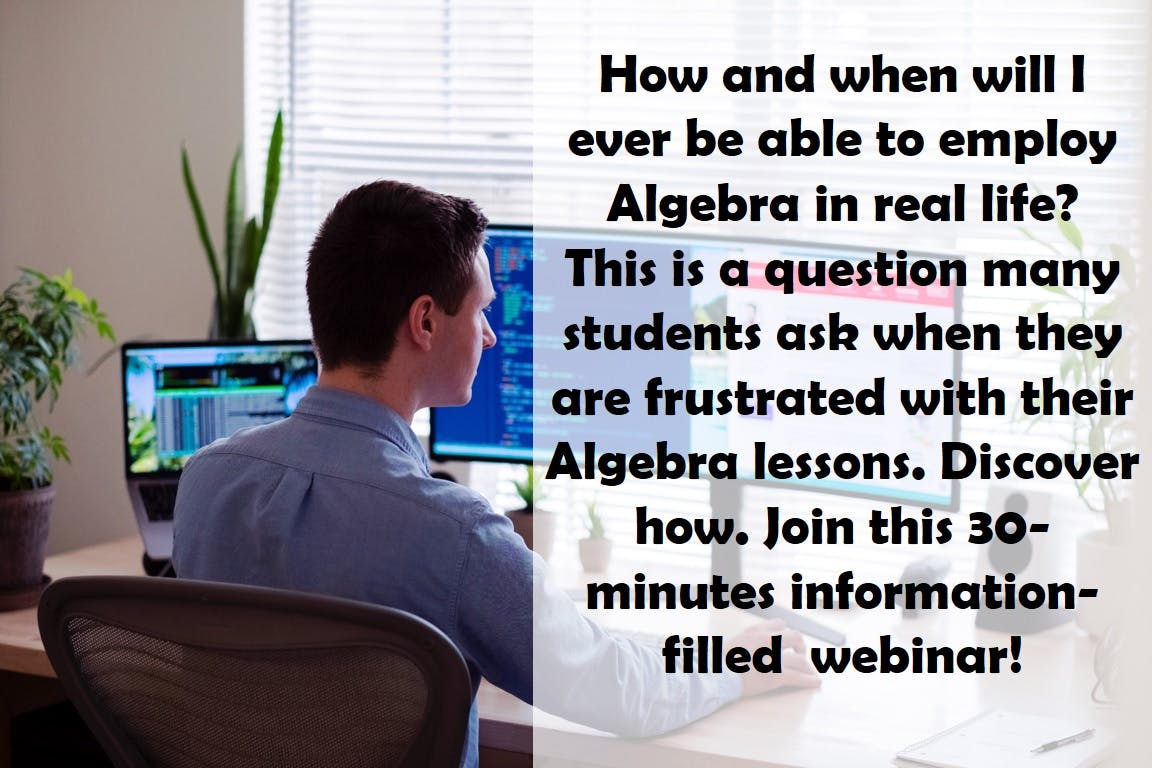 How and when will I ever be able to employ Algebra in real life? This is a question many students ask when they are frustrated with their Algebra lessons. Discover how. Join this 30-minutes information-filled webinar!